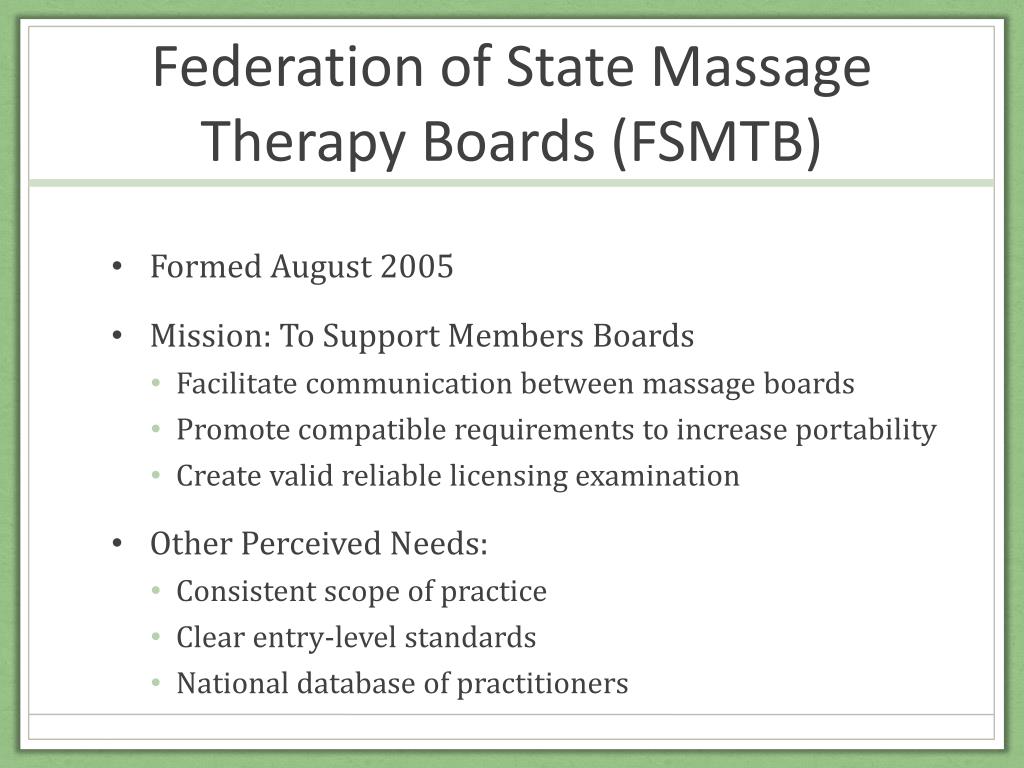 Federation of State Massage Therapy Boards (FSMTB)

• Formed August 2005

• Mission: To Support Members Boards
  • Facilitate communication between massage boards
  • Promote compatible requirements to increase portability
  • Create valid reliable licensing examination

• Other Perceived Needs:
  • Consistent scope of practice
  • Clear entry-level standards
  • National database of practitioners